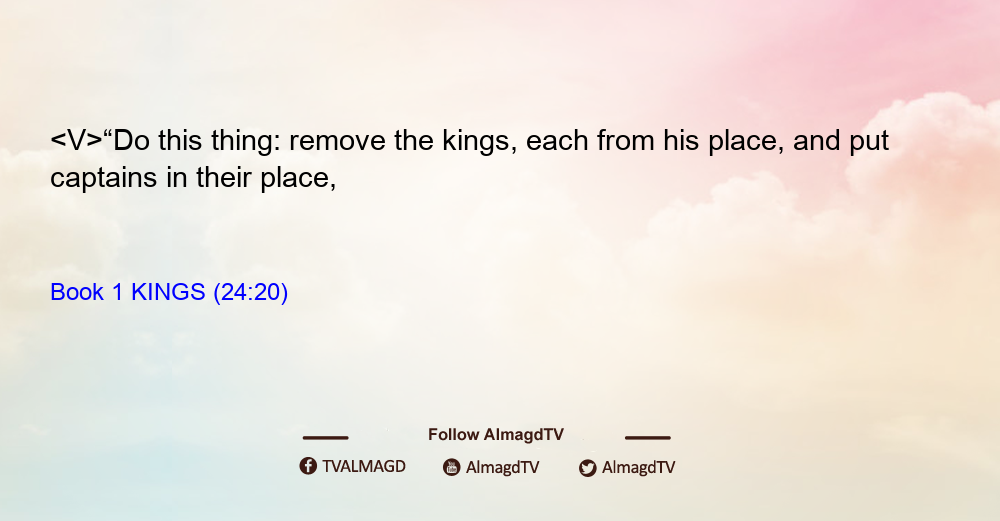 <V>“Do this thing: remove the kings, each from his place, and put captains in their place,

Book 1 KINGS (24:20)

Follow AlmagdTV

TVALMAGD AlmagdTV AlmagdTV